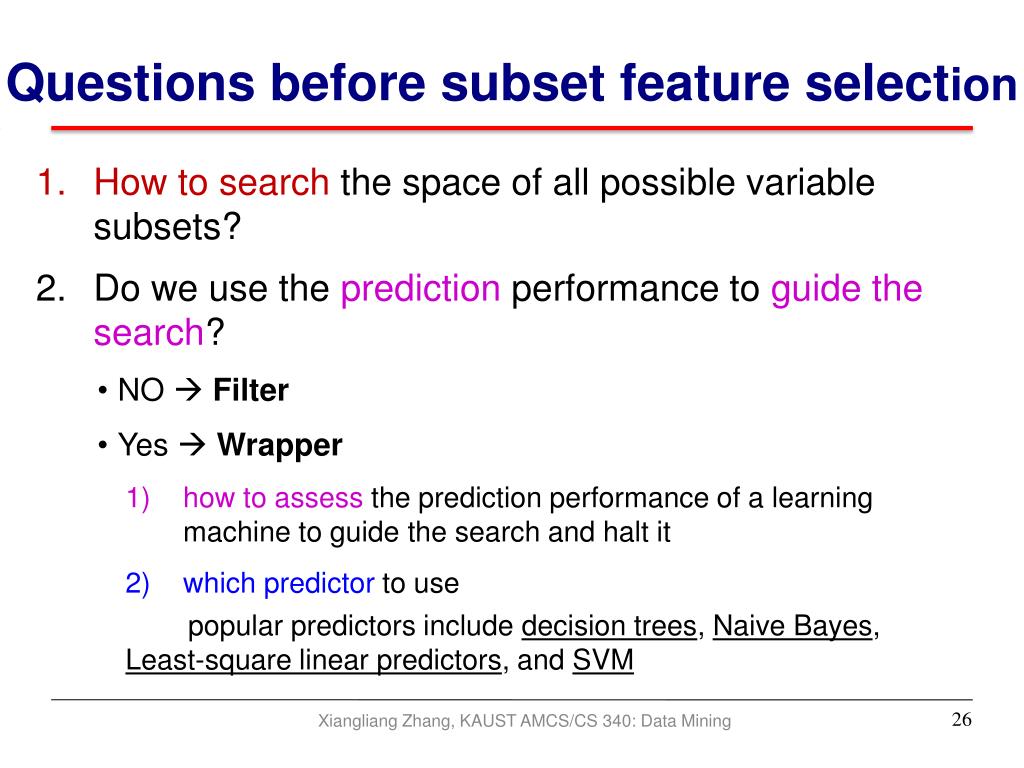 Questions before subset feature selection

1. How to search the space of all possible variable subsets?

2. Do we use the prediction performance to guide the search?

• NO → Filter

• Yes → Wrapper

1) how to assess the prediction performance of a learning machine to guide the search and halt it

2) which predictor to use

popular predictors include decision trees, Naive Bayes, Least-square linear predictors, and SVM

Xiangliang Zhang, KAUST AMCS/CS 340: Data Mining

26